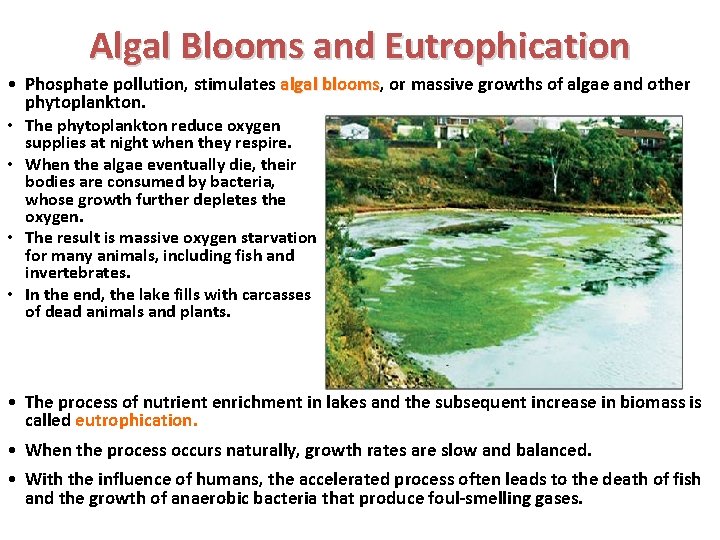 Algal Blooms and Eutrophication

• Phosphate pollution, stimulates algal blooms, or massive growths of algae and other phytoplankton.

• The phytoplankton reduce oxygen supplies at night when they respire.

• When the algae eventually die, their bodies are consumed by bacteria, whose growth further depletes the oxygen.

• The result is massive oxygen starvation for many animals, including fish and invertebrates.

• In the end, the lake fills with carcasses of dead animals and plants.

• The process of nutrient enrichment in lakes and the subsequent increase in biomass is called eutrophication.

• When the process occurs naturally, growth rates are slow and balanced.

• With the influence of humans, the accelerated process often leads to the death of fish and the growth of anaerobic bacteria that produce foul-smelling gases.